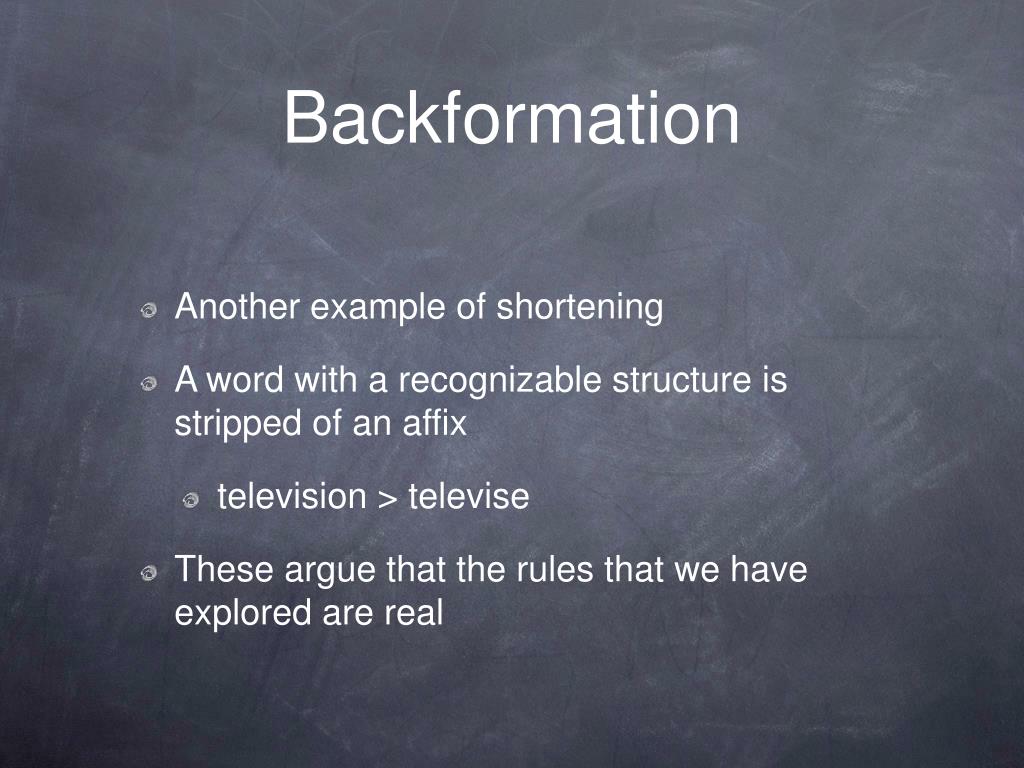 Backformation

Another example of shortening

A word with a recognizable structure is stripped of an affix

television > televise

These argue that the rules that we have explored are real